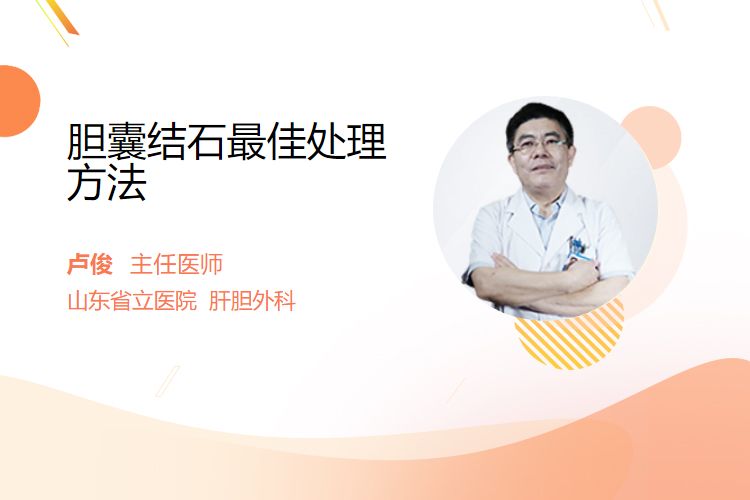 胆囊结石最佳处理方法

卢俊 主任医师
山东省立医院 肝胆外科